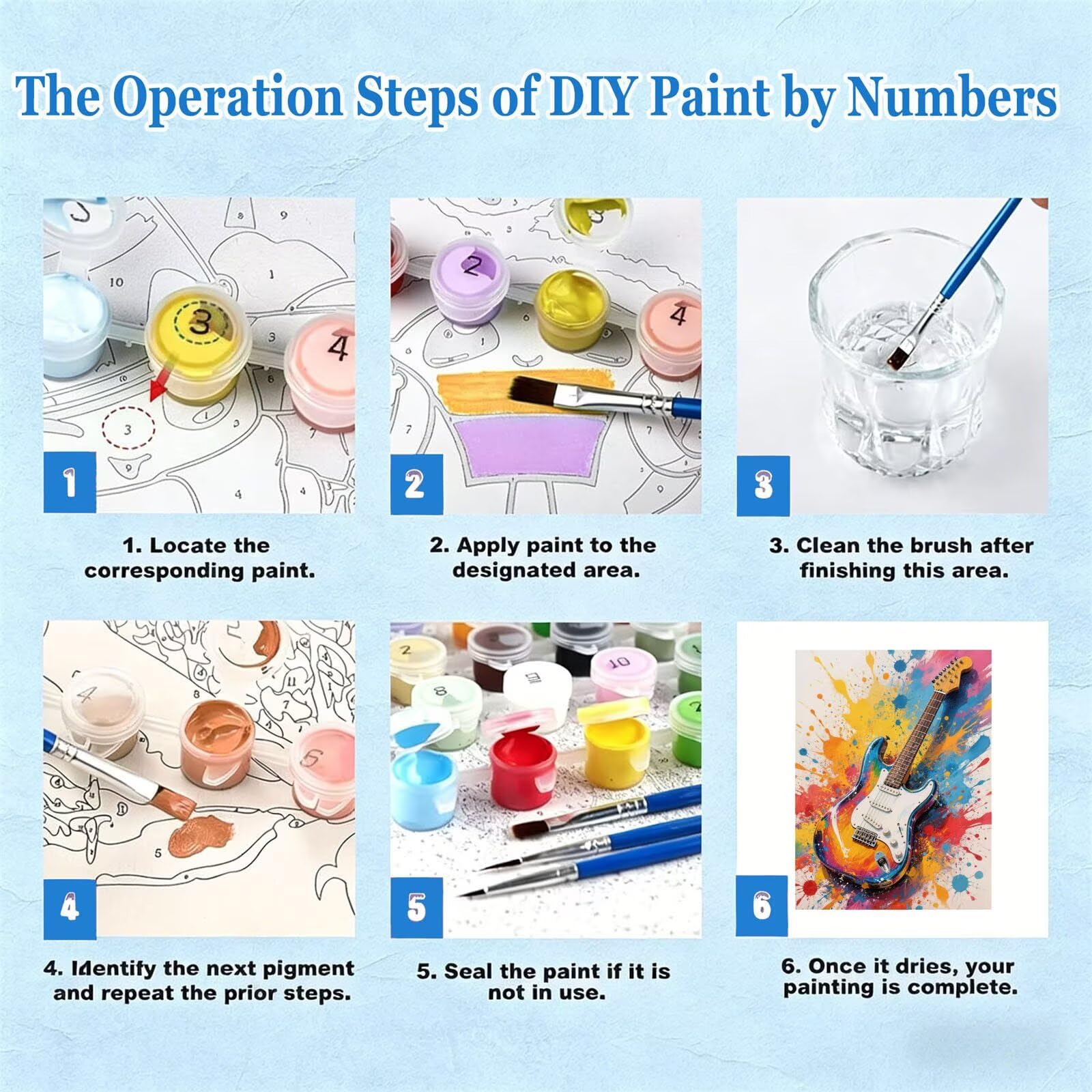 The Operation Steps of DIY Paint by Numbers

1

1. Locate the corresponding paint.

2

2. Apply paint to the designated area.

3

3. Clean the brush after finishing this area.

4

4. Identify the next pigment and repeat the prior steps.

5

5. Seal the paint if it is not in use.

6

6. Once it dries, your painting is complete.